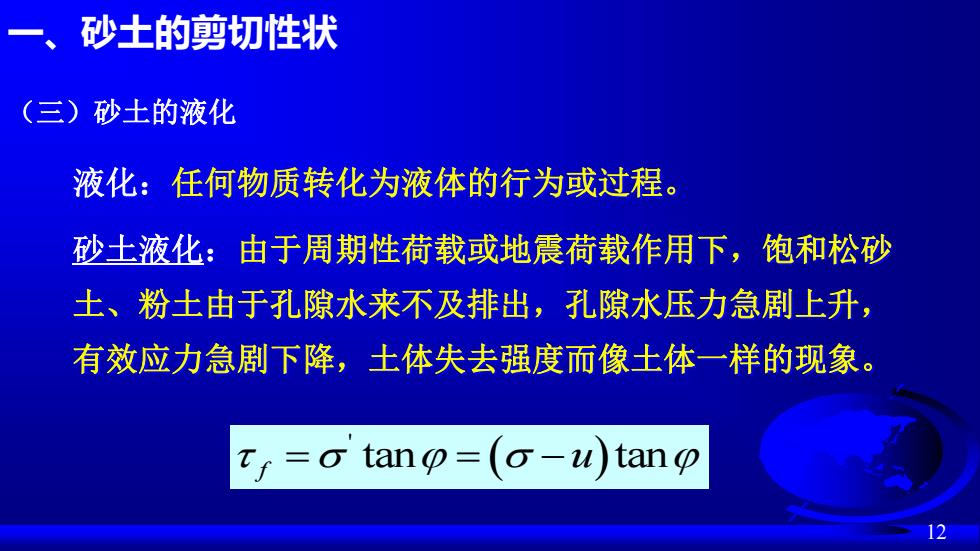 一、砂土的剪切性状

（三）砂土的液化

液化：任何物质转化为液体的行为或过程。

砂土液化：由于周期性荷载或地震荷载作用下，饱和松砂土、粉土由于孔隙水来不及排出，孔隙水压力急剧上升，有效应力急剧下降，土体失去强度而像土体一样的现象。

$\tau_f = \sigma' \tan\varphi = (\sigma - u)\tan\varphi$

12